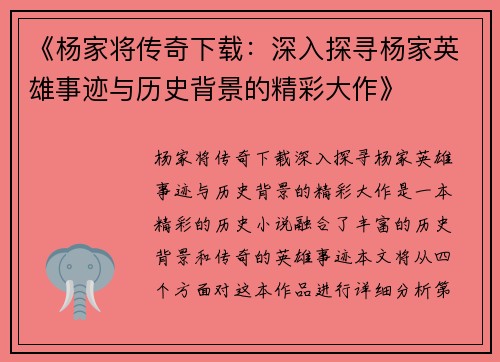 《杨家将传奇下载：深入探寻杨家英雄事迹与历史背景的精彩大作》

杨家将传奇下载深入探寻杨家英雄事迹与历史背景的精彩大作是一本精彩的历史小说融合了丰富的历史背景和传奇的英雄事迹本文将从四个方面对这本作品进行详细分析第